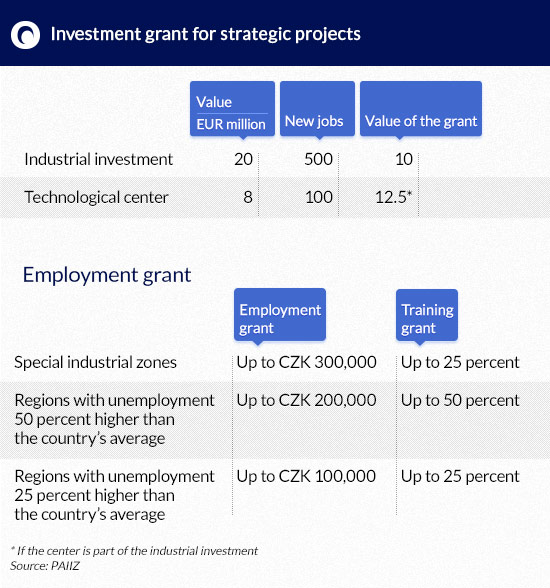 Investment grant for strategic projects

| | Value EUR million | New jobs | Value of the grant |
|---|---|---|---|
| Industrial investment | 20 | 500 | 10 |
| Technological center | 8 | 100 | 12.5* |

Employment grant

| | Employment grant | Training grant |
|---|---|---|
| Special industrial zones | Up to CZK 300,000 | Up to 25 percent |
| Regions with unemployment 50 percent higher than the country's average | Up to CZK 200,000 | Up to 50 percent |
| Regions with unemployment 25 percent higher than the country's average | Up to CZK 100,000 | Up to 25 percent |

* If the center is part of the industrial investment
Source: PAIIZ